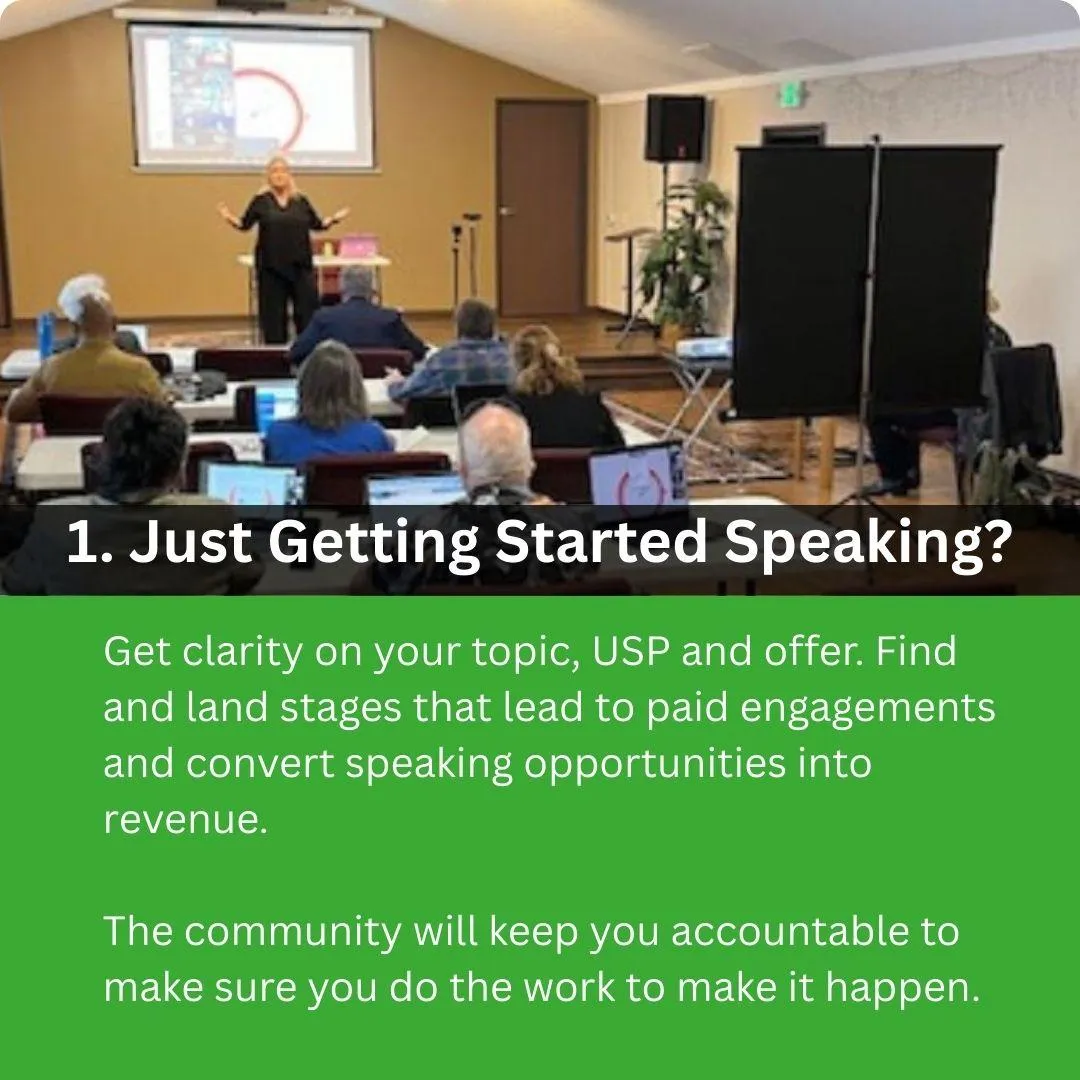 1. Just Getting Started Speaking?

Get clarity on your topic, USP and offer. Find and land stages that lead to paid engagements and convert speaking opportunities into revenue.

The community will keep you accountable to make sure you do the work to make it happen.